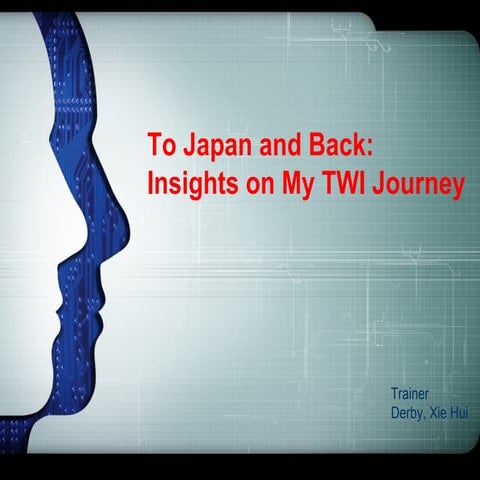 To Japan and Back:
Insights on My TWI Journey

Trainer
Derby, Xie Hui